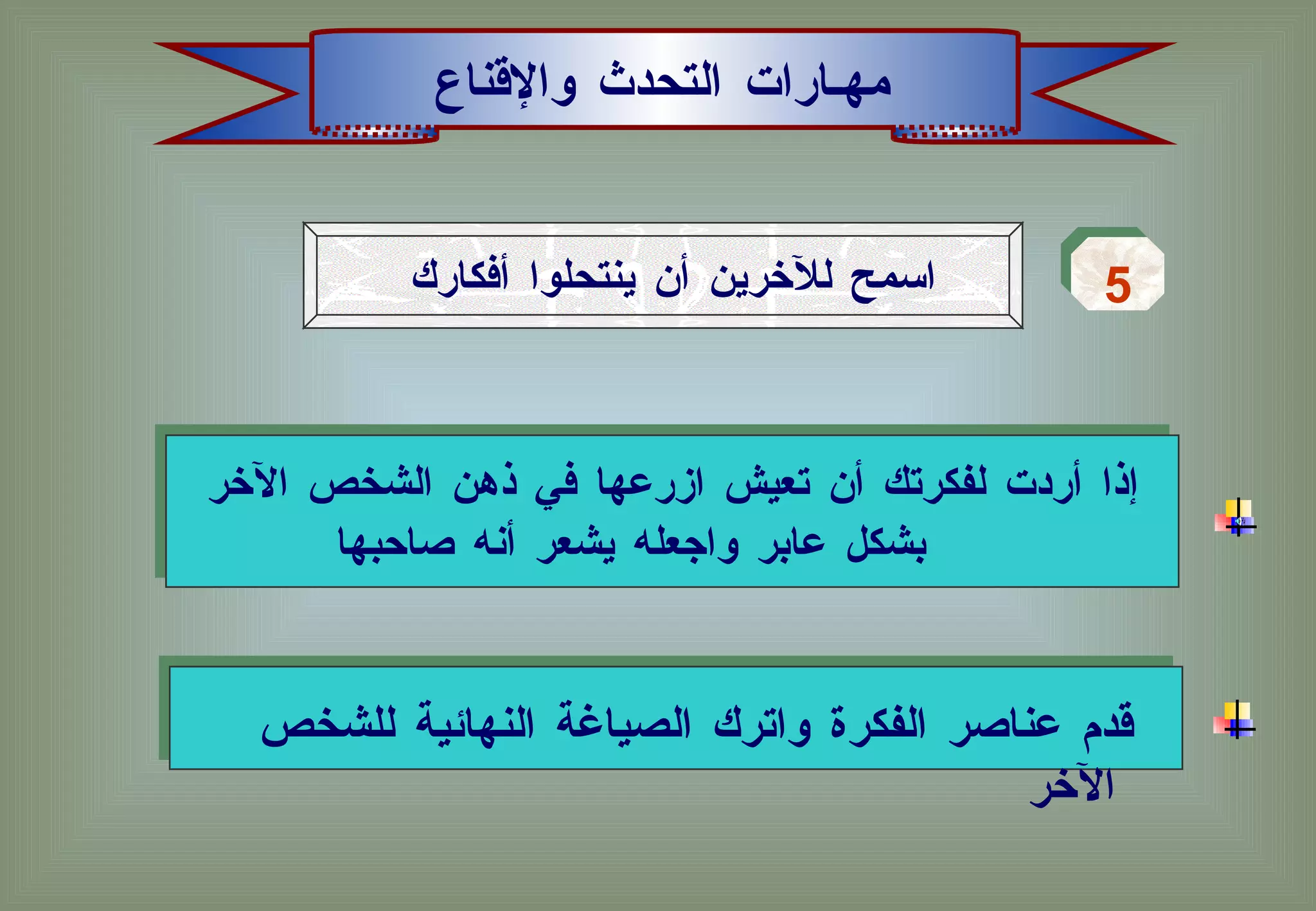 مهارات التحدث والإقناع

5

اسمح للآخرين أن ينتحلوا أفكارك

إذا أردت لفكرتك أن تعيش ازرعها في ذهن الشخص الآخر بشكل عابر واجعله يشعر أنه صاحبها

قدم عناصر الفكرة واترك الصياغة النهائية للشخص الآخر